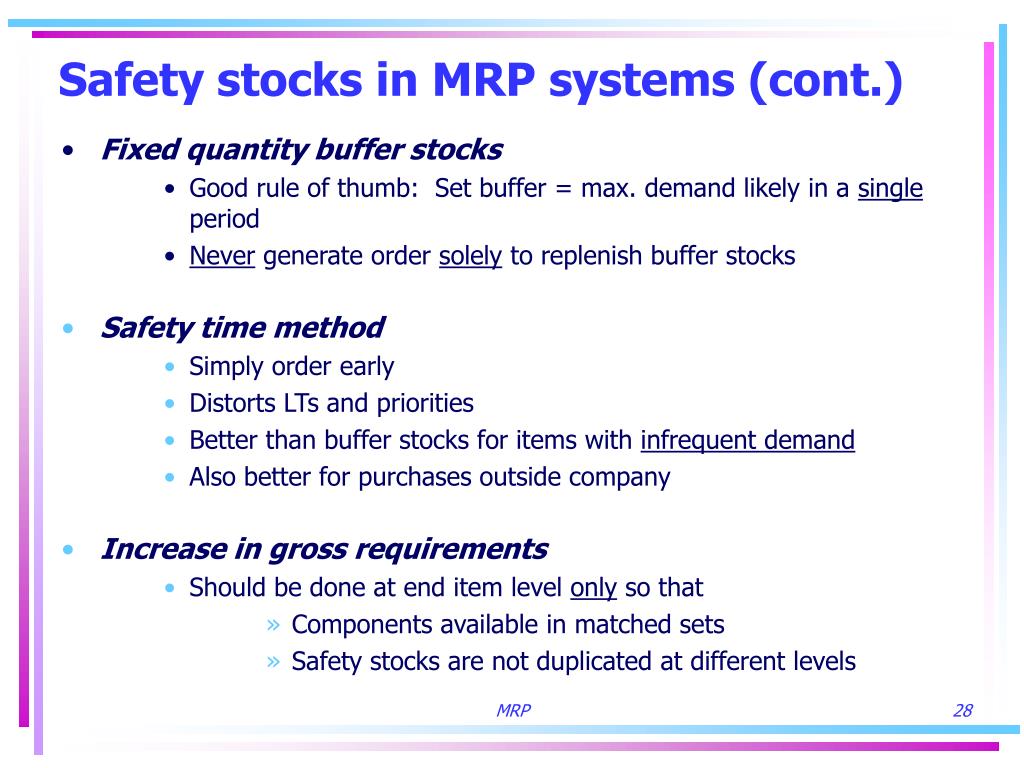 Safety stocks in MRP systems (cont.)

• Fixed quantity buffer stocks
  • Good rule of thumb: Set buffer = max. demand likely in a single period
  • Never generate order solely to replenish buffer stocks

• Safety time method
  • Simply order early
  • Distorts LTs and priorities
  • Better than buffer stocks for items with infrequent demand
  • Also better for purchases outside company

• Increase in gross requirements
  • Should be done at end item level only so that
    » Components available in matched sets
    » Safety stocks are not duplicated at different levels

MRP

28